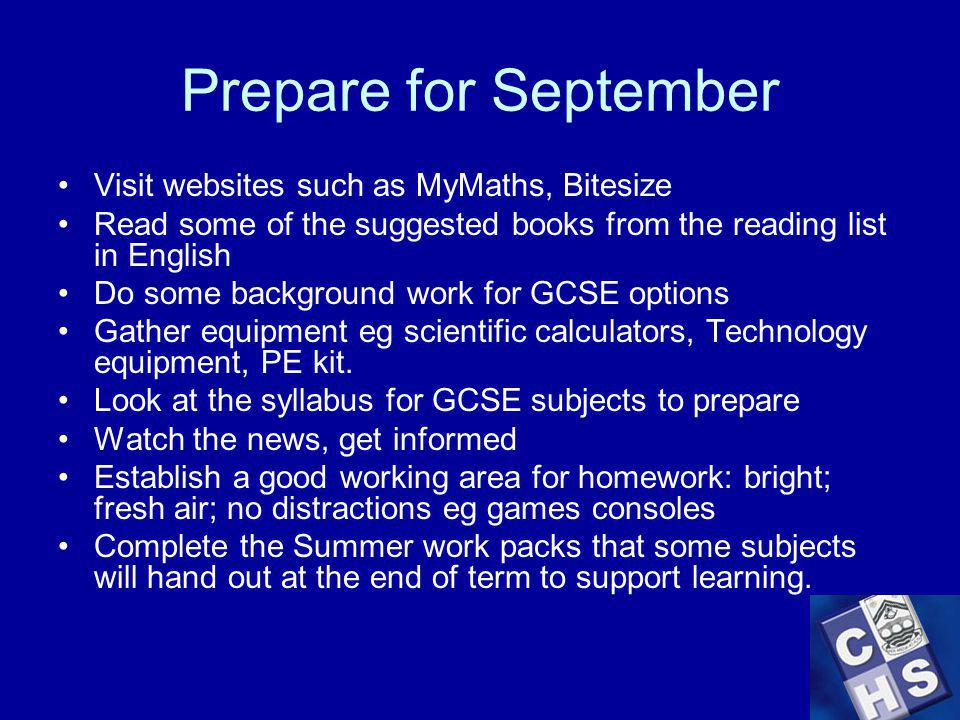 Prepare for September

• Visit websites such as MyMaths, Bitesize
• Read some of the suggested books from the reading list in English
• Do some background work for GCSE options
• Gather equipment eg scientific calculators, Technology equipment, PE kit.
• Look at the syllabus for GCSE subjects to prepare
• Watch the news, get informed
• Establish a good working area for homework: bright; fresh air; no distractions eg games consoles
• Complete the Summer work packs that some subjects will hand out at the end of term to support learning.

C H S